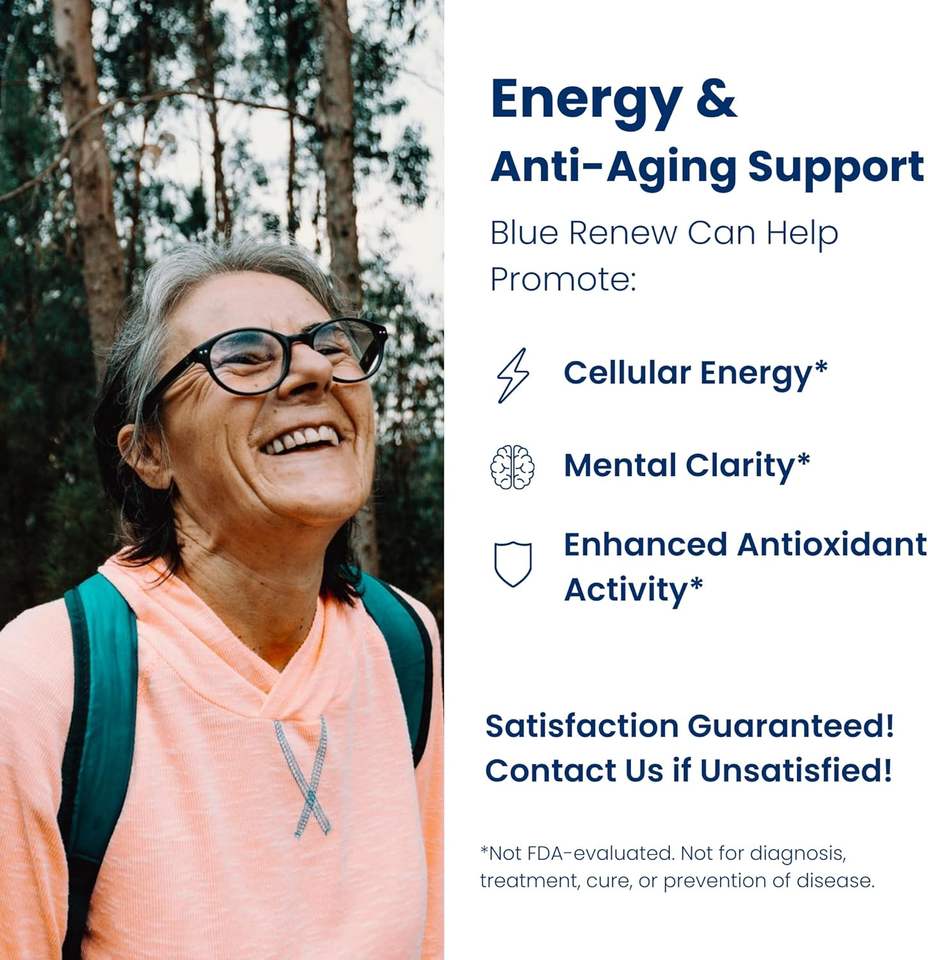 Energy &
Anti-Aging Support

Blue Renew Can Help Promote:

Cellular Energy*

Mental Clarity*

Enhanced Antioxidant Activity*

Satisfaction Guaranteed!
Contact Us if Unsatisfied!

*Not FDA-evaluated. Not for diagnosis, treatment, cure, or prevention of disease.